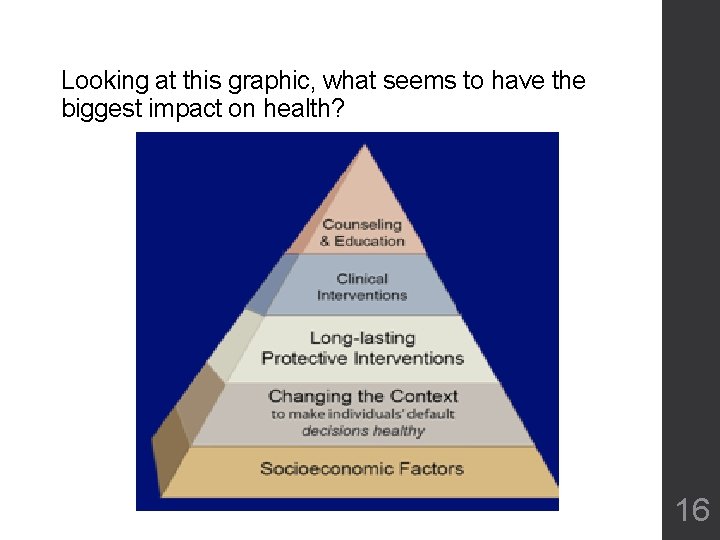 Looking at this graphic, what seems to have the biggest impact on health?

Counseling & Education

Clinical Interventions

Long-lasting Protective Interventions

Changing the Context to make individuals' default decisions healthy

Socioeconomic Factors

16